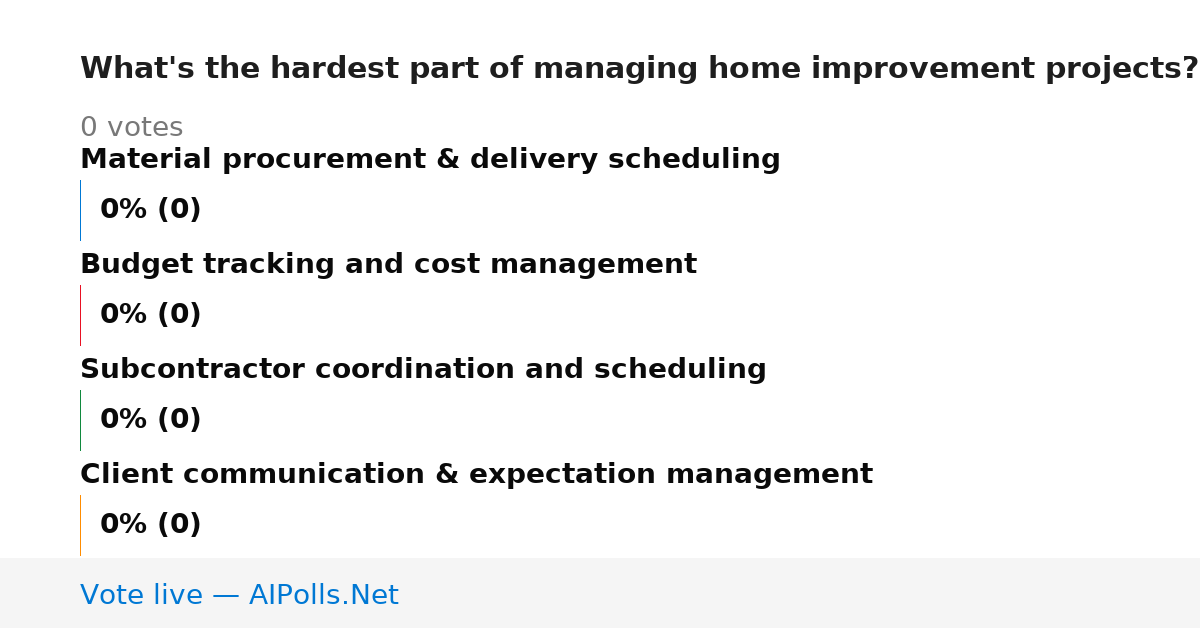 What's the hardest part of managing home improvement projects?

0 votes

Material procurement & delivery scheduling

0% (0)

Budget tracking and cost management

0% (0)

Subcontractor coordination and scheduling

0% (0)

Client communication & expectation management

0% (0)

Vote live — AIPolls.Net